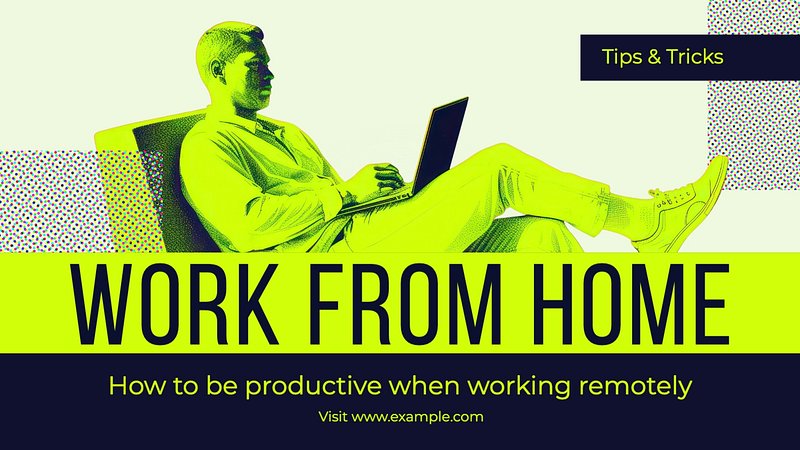 Tips & Tricks

WORK FROM HOME

How to be productive when working remotely

Visit www.example.com